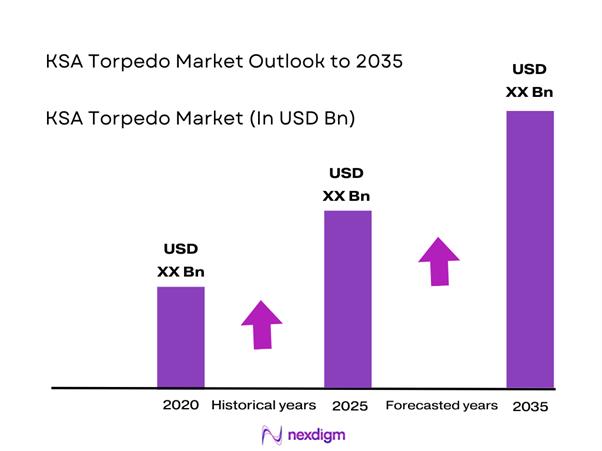 KSA Torpedo Market Outlook to 2035

KSA Torpedo Market (In USD Bn)

USD
XX Bn

USD
XX Bn

USD
XX Bn

2020 Historical years 2025 Forecasted years 2035

nexdigm